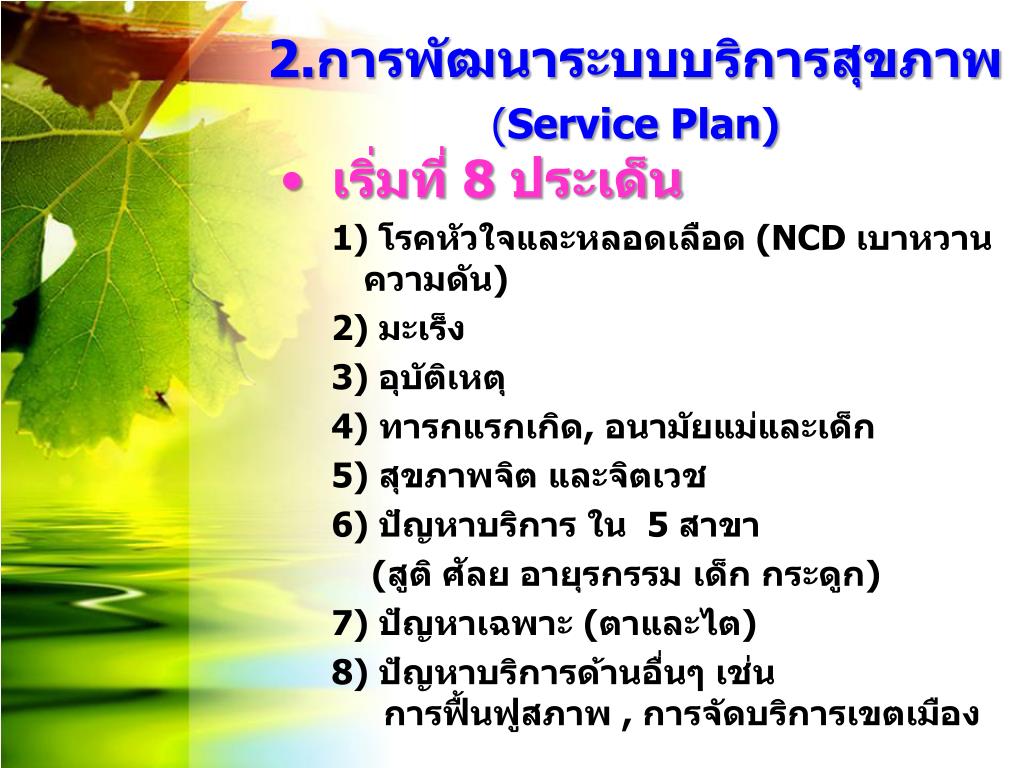 2.การพัฒนาระบบบริการสุขภาพ
(Service Plan)

• เริ่มที่ 8 ประเด็น

1) โรคหัวใจและหลอดเลือด (NCD เบาหวาน ความดัน)

2) มะเร็ง

3) อุบัติเหตุ

4) ทารกแรกเกิด, อนามัยแม่และเด็ก

5) สุขภาพจิต และจิตเวช

6) ปัญหาบริการ ใน 5 สาขา
(สูติ ศัลย อายุรกรรม เด็ก กระดูก)

7) ปัญหาเฉพาะ (ตาและไต)

8) ปัญหาบริการด้านอื่นๆ เช่น การฟื้นฟูสภาพ , การจัดบริการเขตเมือง